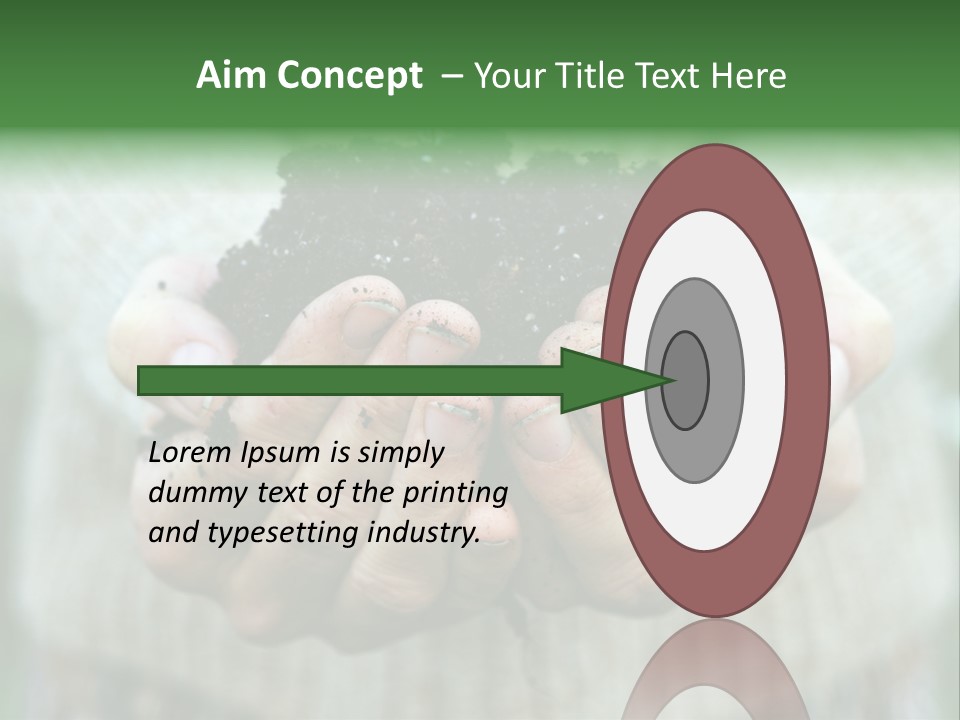 Aim Concept – Your Title Text Here

Lorem Ipsum is simply dummy text of the printing and typesetting industry.